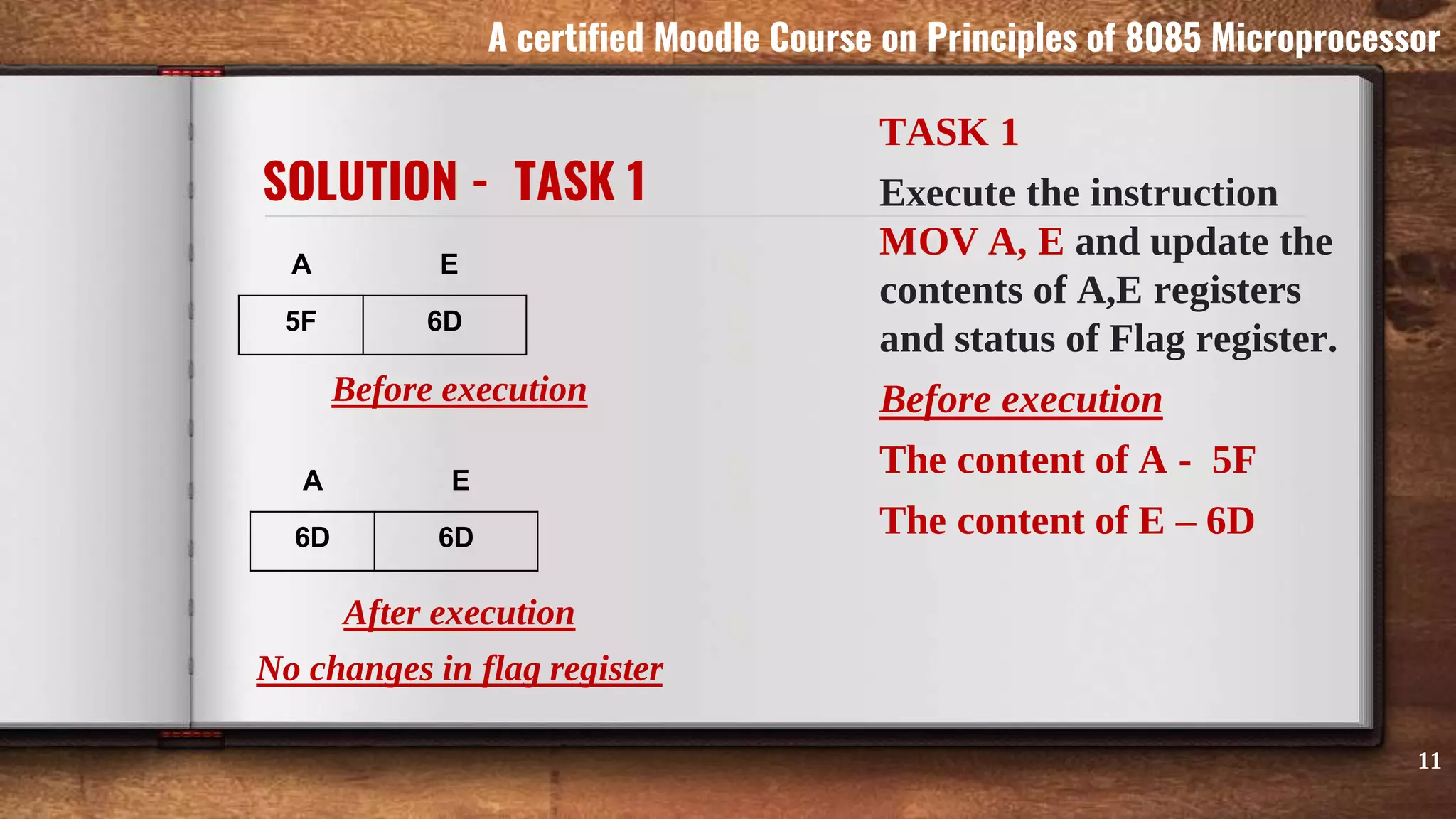 A certified Moodle Course on Principles of 8085 Microprocessor

SOLUTION - TASK 1

| A | E |
|---|---|
| 5F | 6D |

Before execution

| A | E |
|---|---|
| 6D | 6D |

After execution

No changes in flag register

TASK 1

Execute the instruction MOV A, E and update the contents of A,E registers and status of Flag register.

Before execution

The content of A - 5F

The content of E – 6D

11